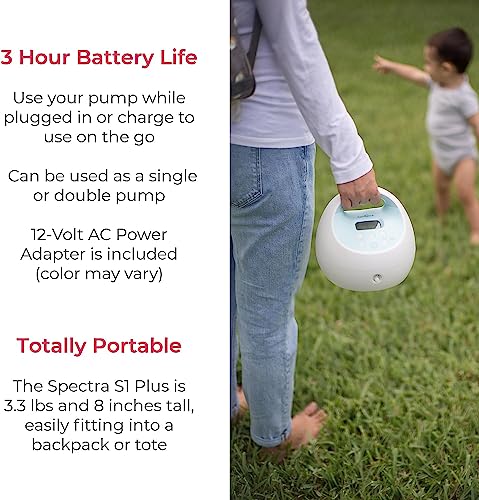 3 Hour Battery Life

Use your pump while plugged in or charge to use on the go

Can be used as a single or double pump

12-Volt AC Power Adapter is included (color may vary)

Totally Portable

The Spectra S1 Plus is 3.3 lbs and 8 inches tall, easily fitting into a backpack or tote